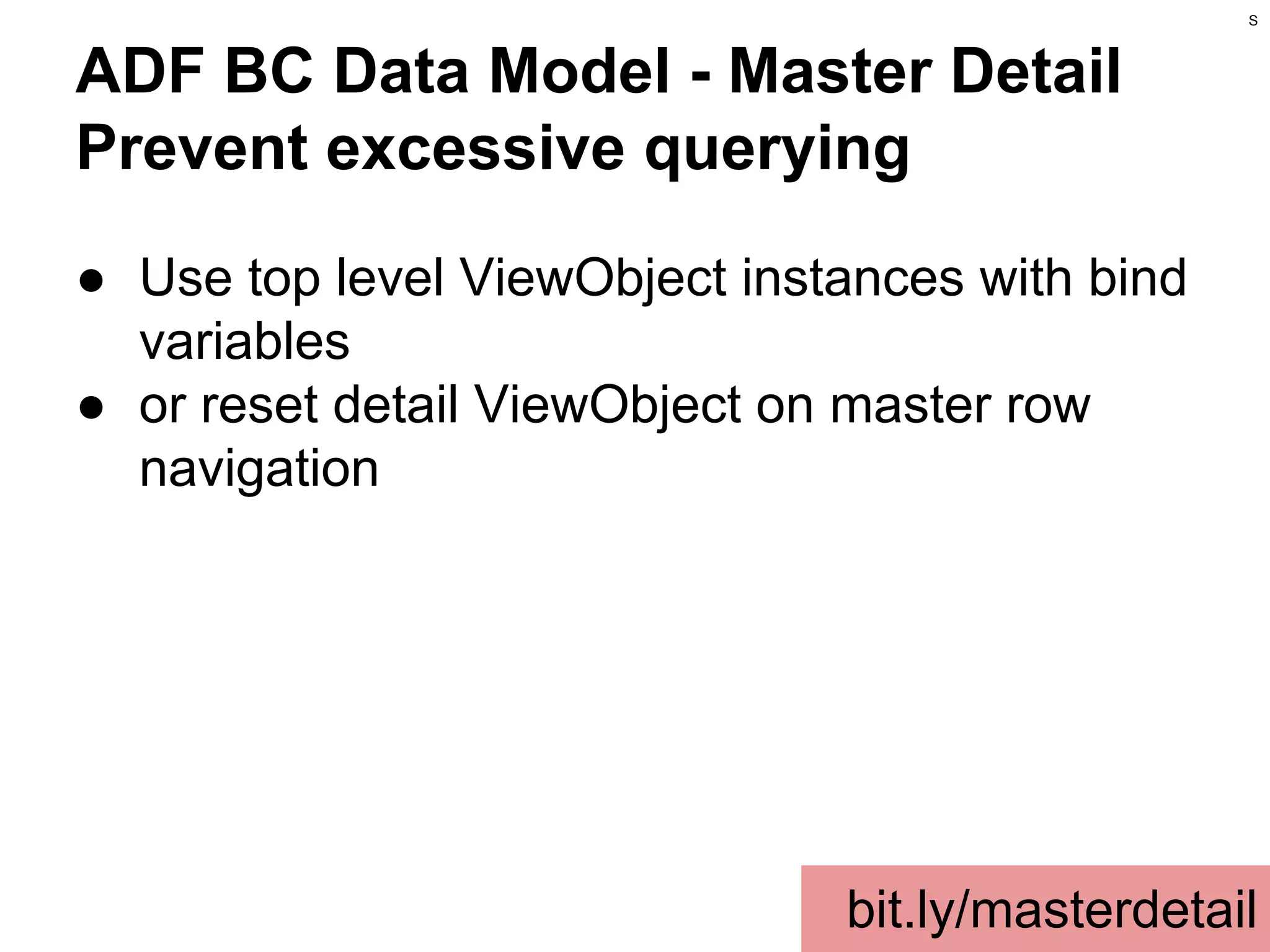 S

ADF BC Data Model - Master Detail
Prevent excessive querying

● Use top level ViewObject instances with bind variables
● or reset detail ViewObject on master row navigation

bit.ly/masterdetail